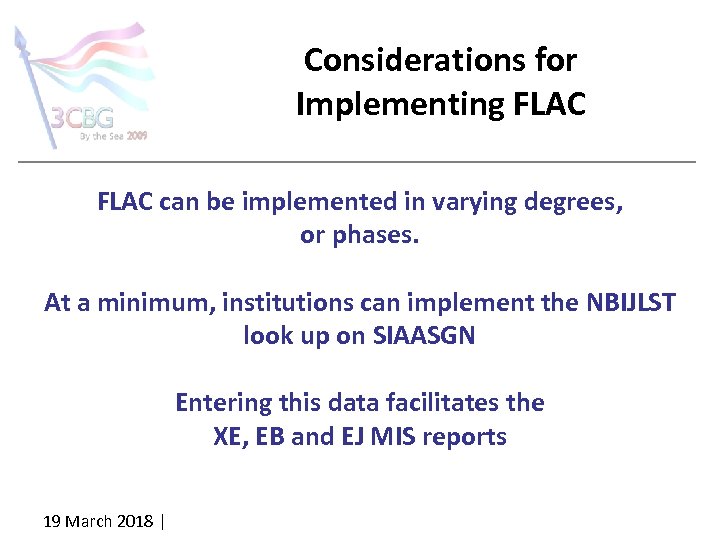 3CBG
By the Sea 2009

Considerations for Implementing FLAC

FLAC can be implemented in varying degrees, or phases.

At a minimum, institutions can implement the NBIJLST look up on SIAASGN

Entering this data facilitates the XE, EB and EJ MIS reports

19 March 2018 |